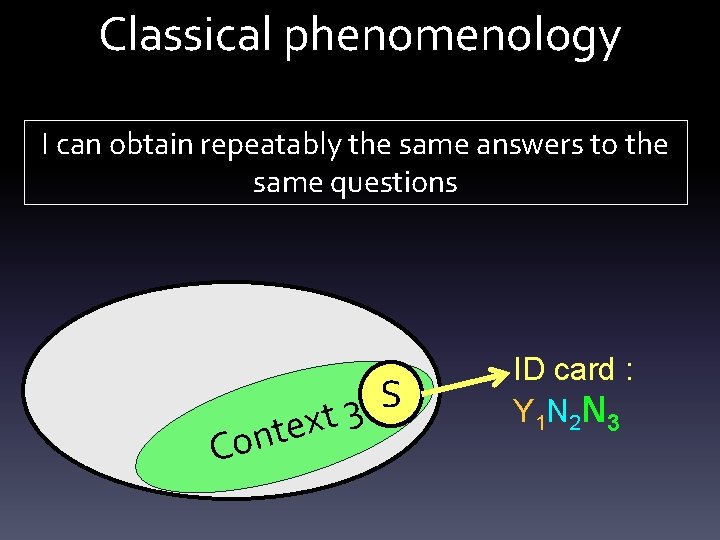 Classical phenomenology

I can obtain repeatably the same answers to the same questions

Context 3

S

ID card :

$Y_1N_2N_3$